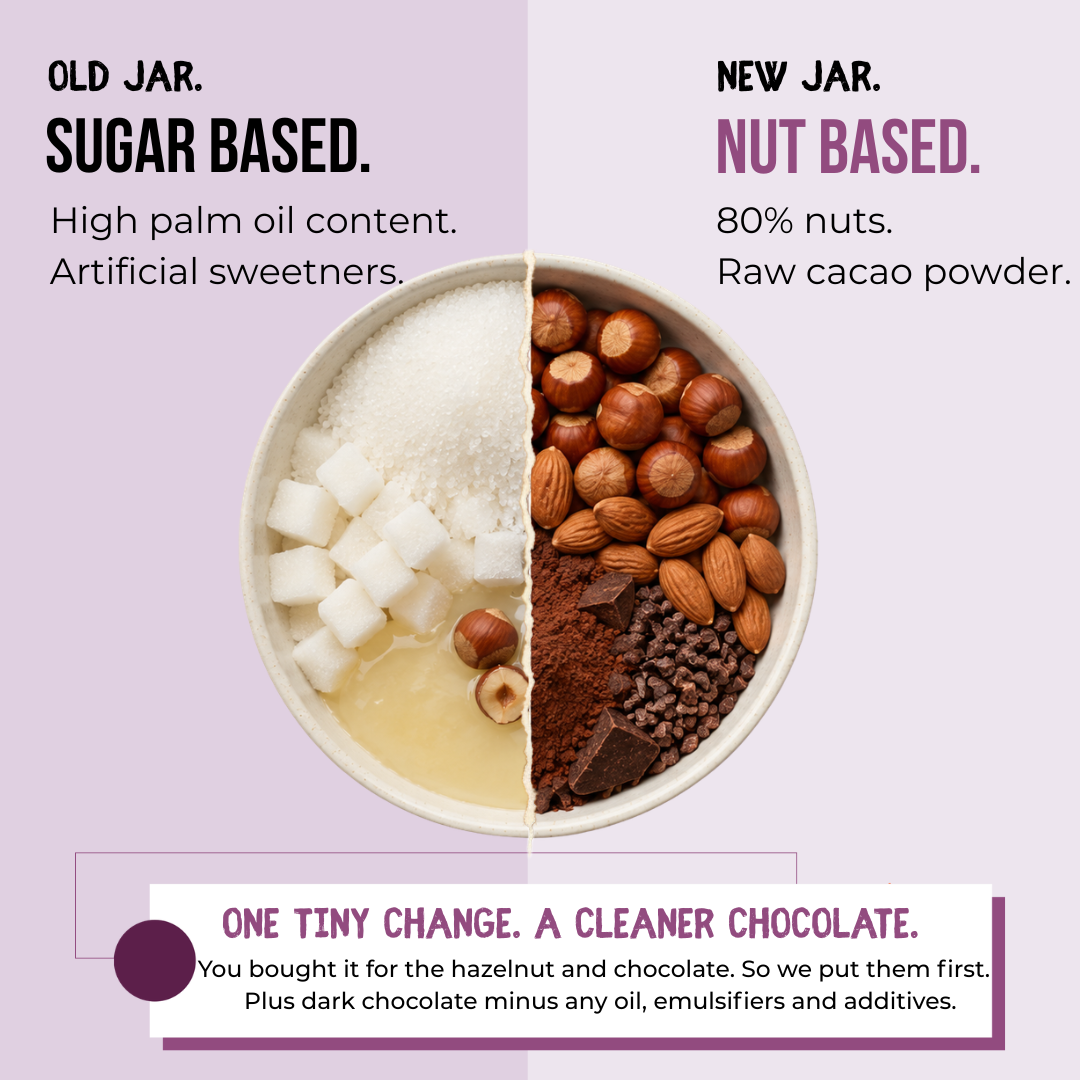 OLD JAR.
SUGAR BASED.
High palm oil content.
Artificial sweetners.

NEW JAR.
NUT BASED.
80% nuts.
Raw cacao powder.

ONE TINY CHANGE. A CLEANER CHOCOLATE.
You bought it for the hazelnut and chocolate. So we put them first.
Plus dark chocolate minus any oil, emulsifiers and additives.